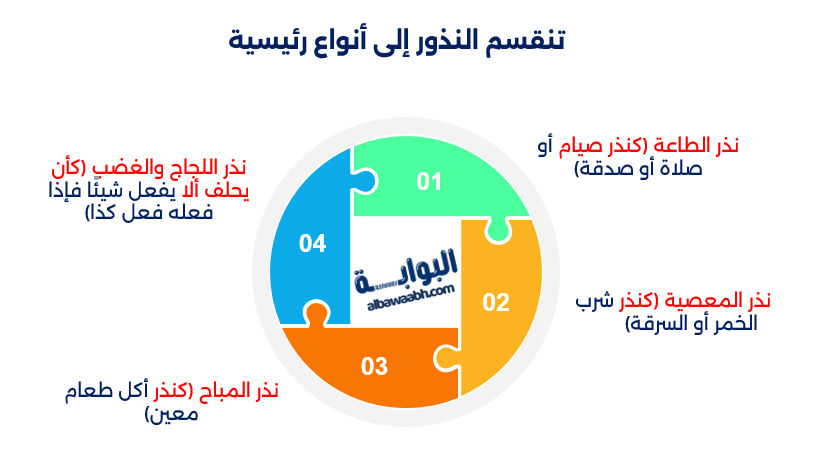 تنقسم النذور إلى أنواع رئيسية

01

نذر الطاعة (كنذر صيام أو صلاة أو صدقة)

02

نذر المعصية (كنذر شرب الخمر أو السرقة)

03

نذر المباح (كنذر أكل طعام معين)

04

نذر اللجاج والغضب (كأن يحلف ألا يفعل شيئًا فإذا فعله فعل كذا)

البوابة
albawaabh.com